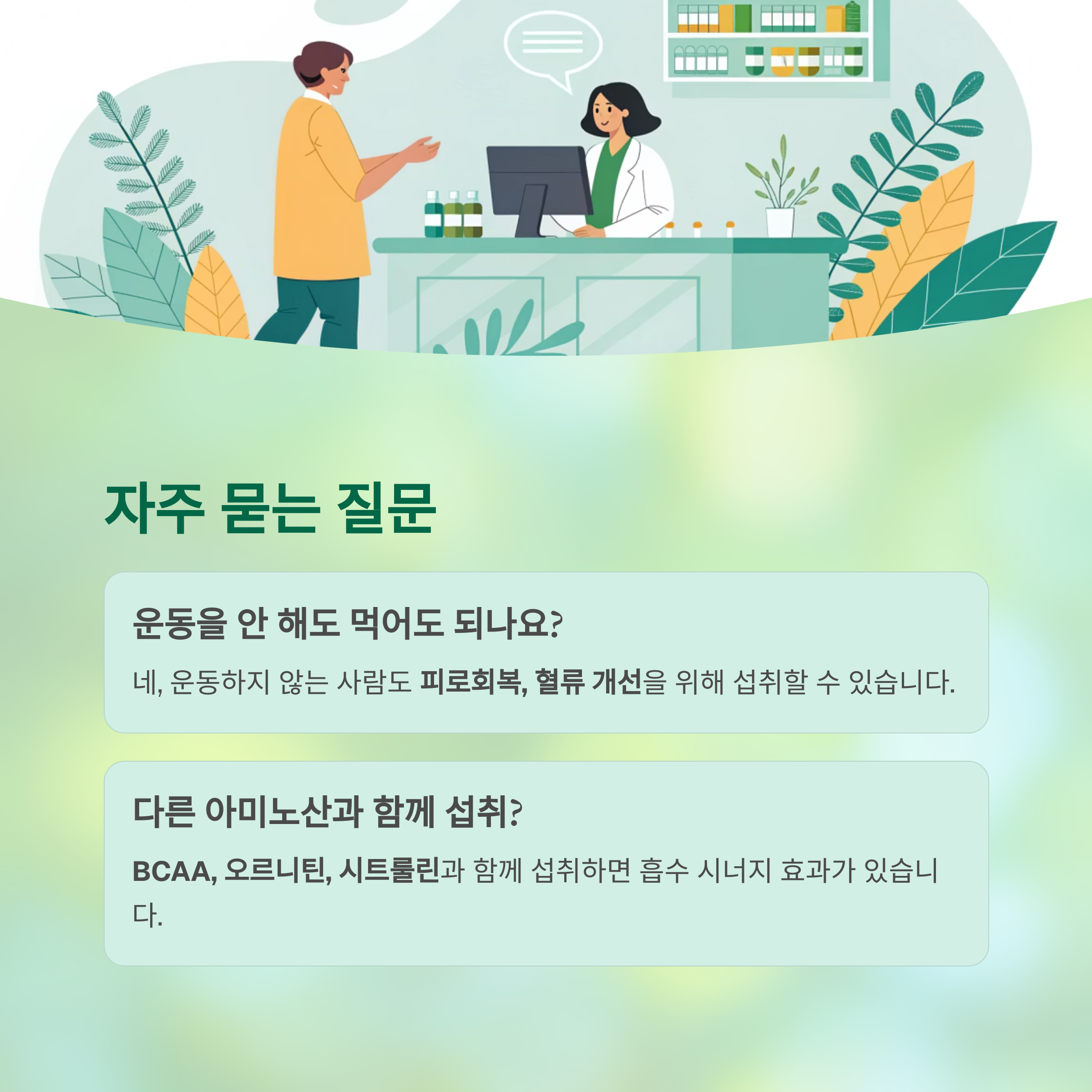 자주 묻는 질문

운동을 안 해도 먹어도 되나요?

네, 운동하지 않는 사람도 피로회복, 혈류 개선을 위해 섭취할 수 있습니다.

다른 아미노산과 함께 섭취?

BCAA, 오르니틴, 시트룰린과 함께 섭취하면 흡수 시너지 효과가 있습니다.